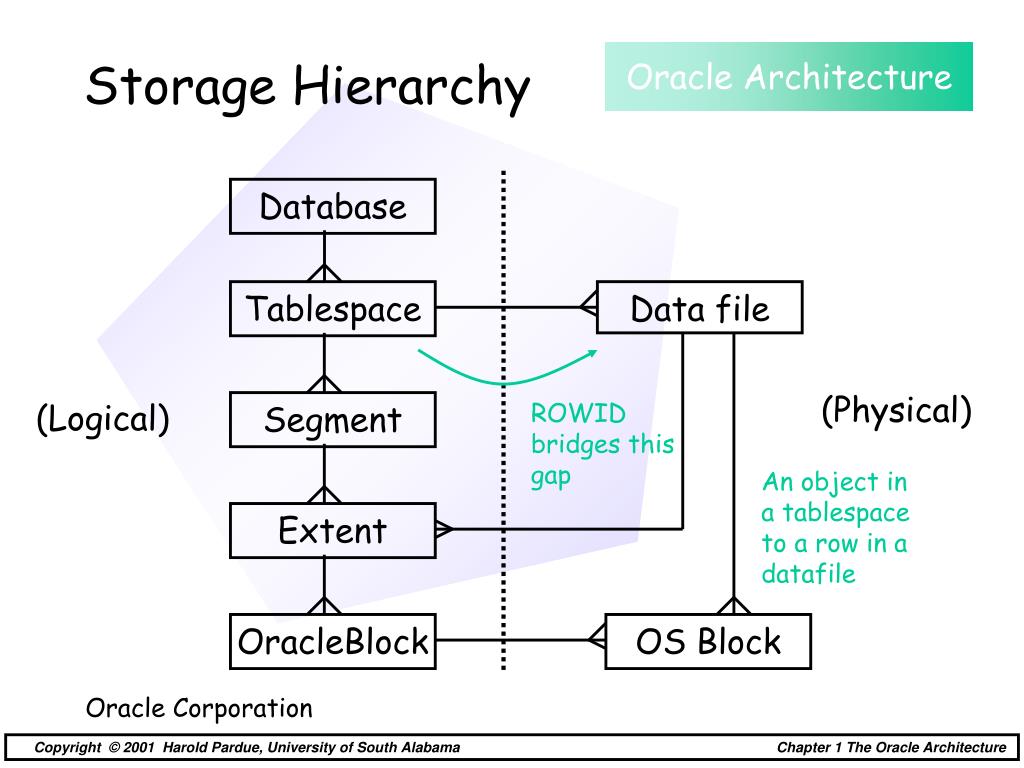 Storage Hierarchy

Oracle Architecture

Database

Tablespace

Data file

(Logical)

Segment

ROWID bridges this gap

(Physical)

An object in a tablespace to a row in a datafile

Extent

OracleBlock

OS Block

Oracle Corporation

Copyright © 2001 Harold Pardue, University of South Alabama

Chapter 1 The Oracle Architecture